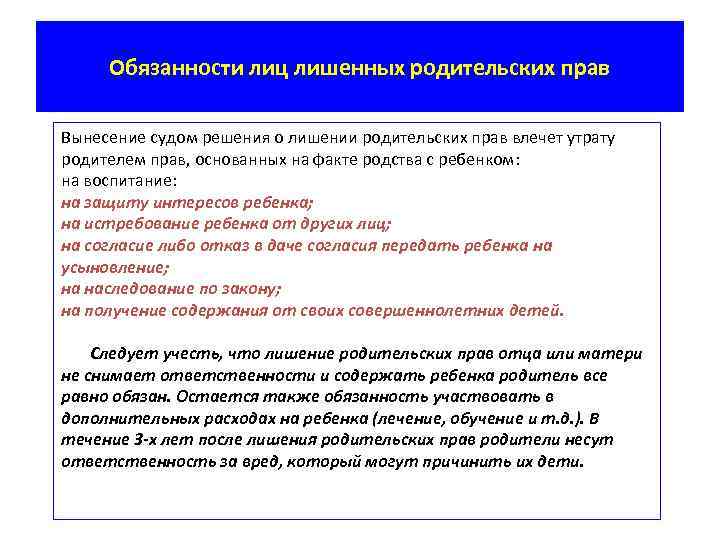 Обязанности лиц лишенных родительских прав

Вынесение судом решения о лишении родительских прав влечет утрату родителем прав, основанных на факте родства с ребенком:
на воспитание:
на защиту интересов ребенка;
на истребование ребенка от других лиц;
на согласие либо отказ в даче согласия передать ребенка на усыновление;
на наследование по закону;
на получение содержания от своих совершеннолетних детей.

Следует учесть, что лишение родительских прав отца или матери не снимает ответственности и содержать ребенка родитель все равно обязан. Остается также обязанность участвовать в дополнительных расходах на ребенка (лечение, обучение и т.д.). В течение 3-х лет после лишения родительских прав родители несут ответственность за вред, который могут причинить их дети.